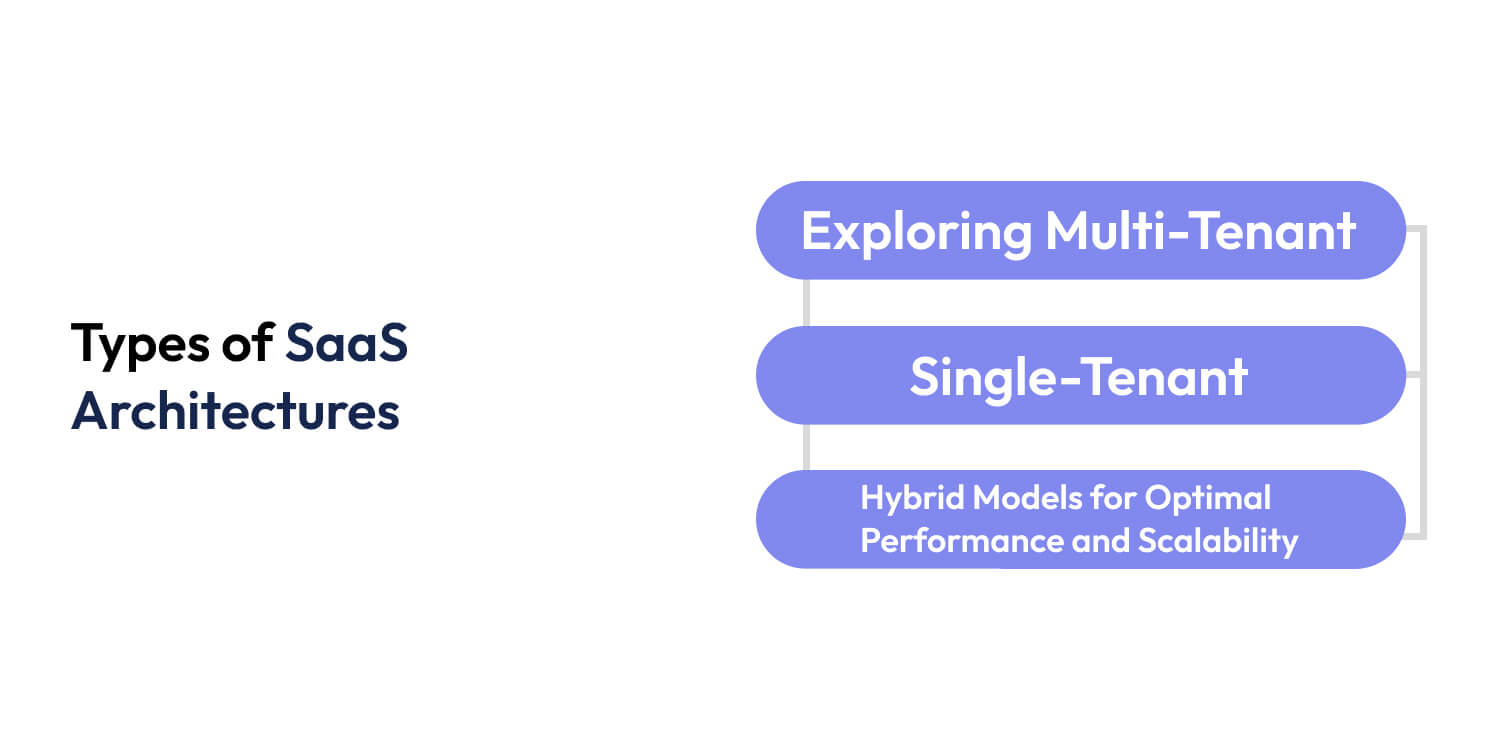 Types of SaaS Architectures

Exploring Multi-Tenant

Single-Tenant

Hybrid Models for Optimal Performance and Scalability